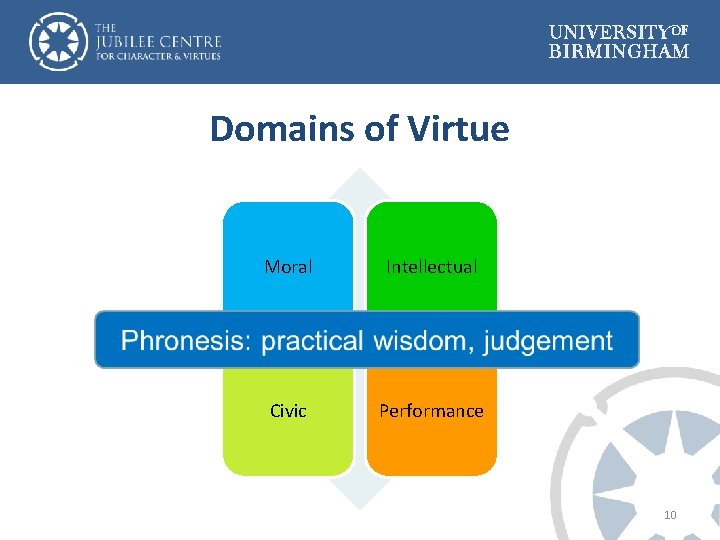 THE JUBILEE CENTRE FOR CHARACTER & VIRTUES

UNIVERSITY OF BIRMINGHAM

Domains of Virtue

Moral

Intellectual

Phronesis: practical wisdom, judgement

Civic

Performance

10